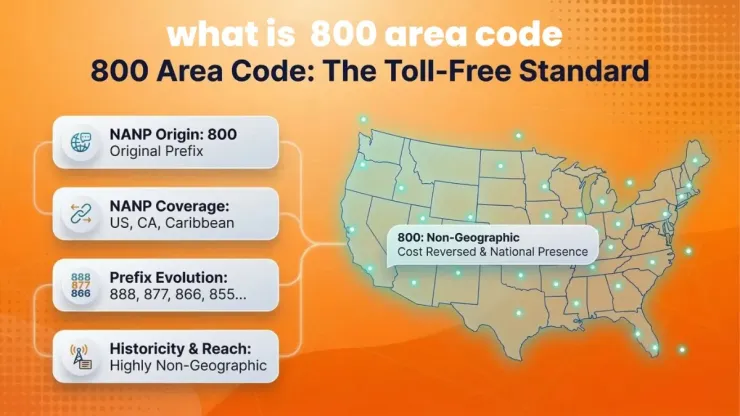 what is 800 area code

800 Area Code: The Toll-Free Standard

NANP Origin: 800
Original Prefix

NANP Coverage:
US, CA, Caribbean

888
877
866
Prefix Evolution:
888, 877, 866, 855...

Historicity & Reach:
Highly Non-Geographic

800: Non-Geographic
Cost Reversed & National Presence